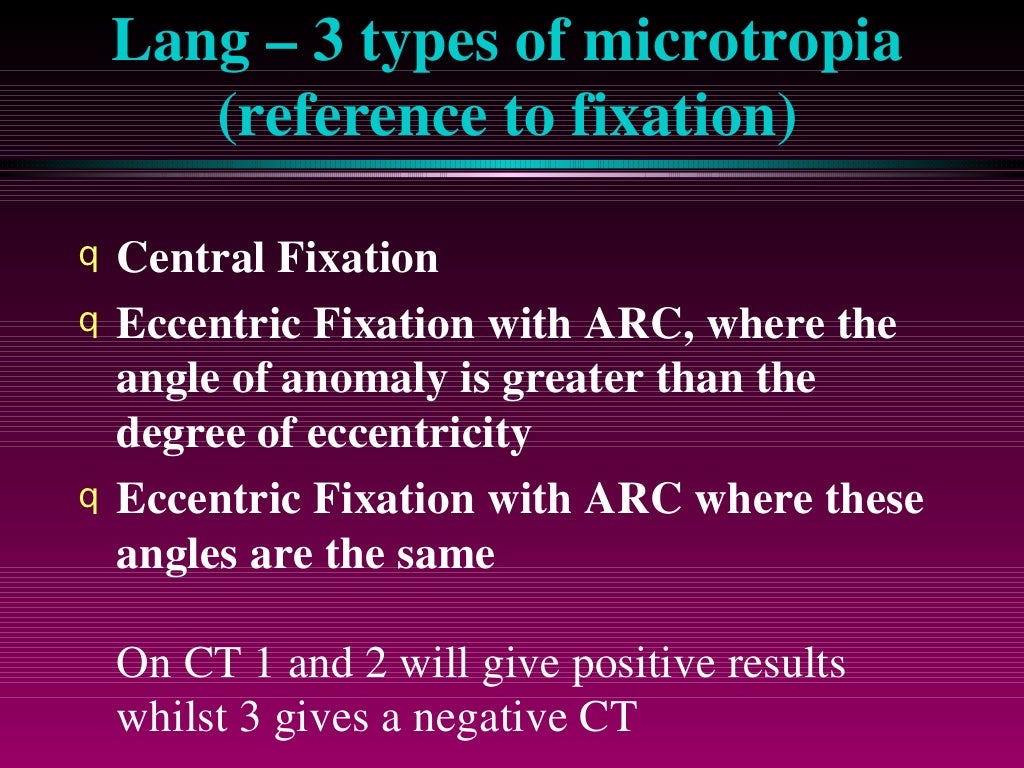 Lang – 3 types of microtropia (reference to fixation)

q Central Fixation

q Eccentric Fixation with ARC, where the angle of anomaly is greater than the degree of eccentricity

q Eccentric Fixation with ARC where these angles are the same

On CT 1 and 2 will give positive results whilst 3 gives a negative CT